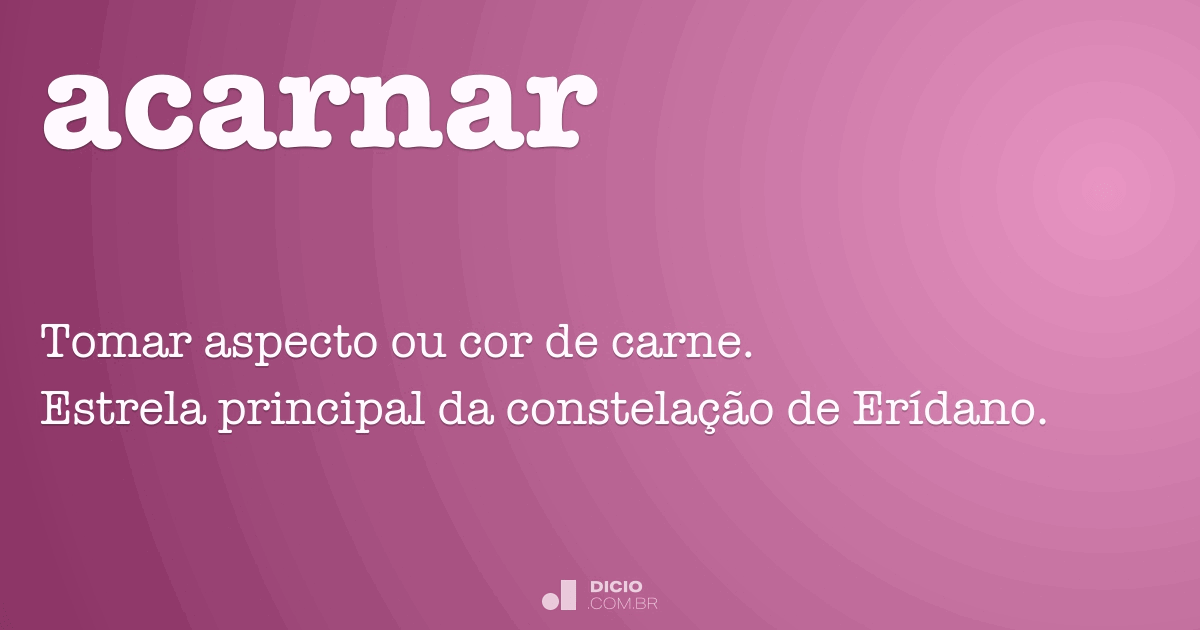 acarnar

Tomar aspecto ou cor de carne.
Estrela principal da constelação de Erídano.

DICIO
.COM.BR